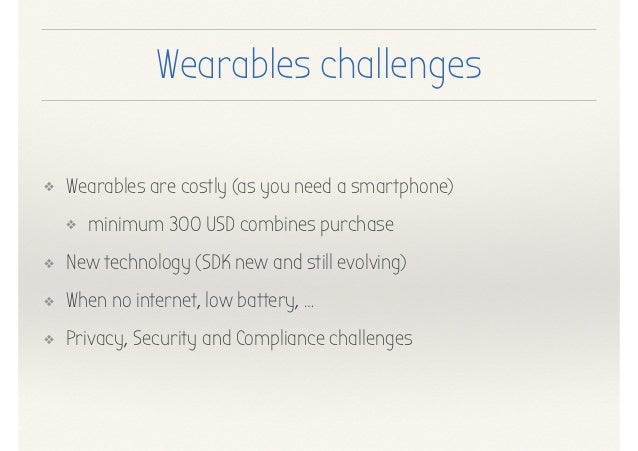 Wearables challenges

❖ Wearables are costly (as you need a smartphone)

❖ minimum 300 USD combines purchase

❖ New technology (SDK new and still evolving)

❖ When no internet, low battery, …

❖ Privacy, Security and Compliance challenges